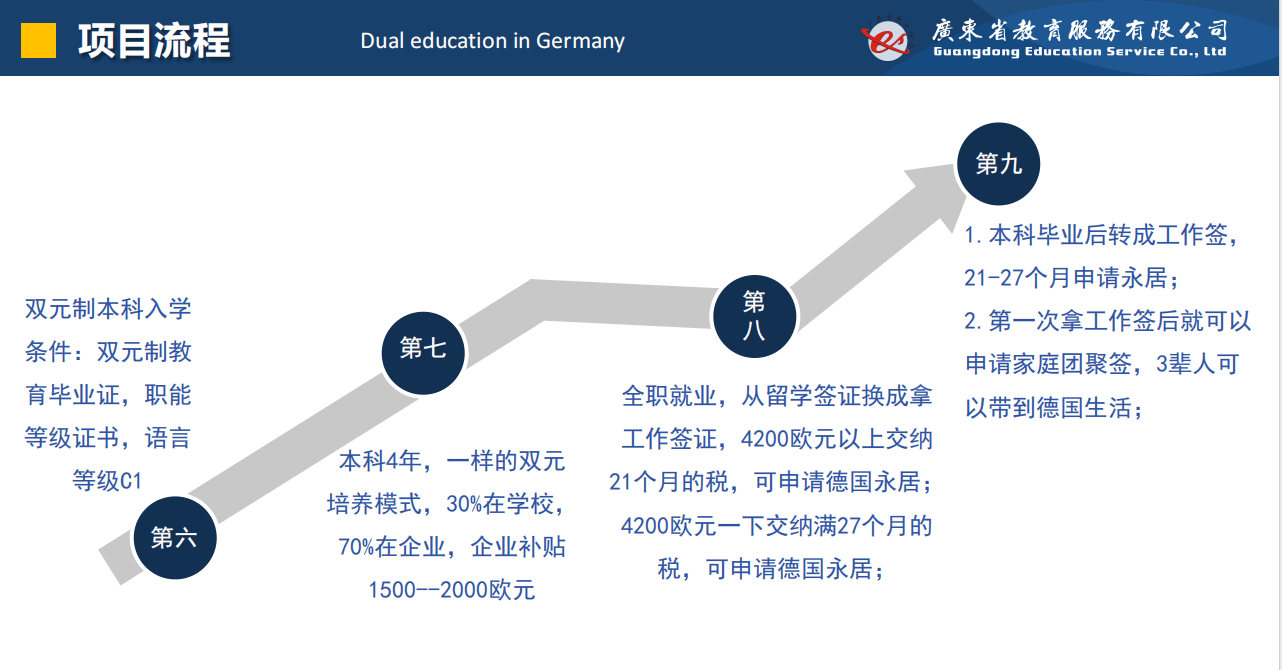 项目流程

Dual education in Germany

廣東省教育服務有限公司
Guangdong Education Service Co., Ltd

双元制本科入学条件：双元制教育毕业证，职能等级证书，语言等级C1

第六

第七

本科4年，一样的双元培养模式，30%在学校，70%在企业，企业补贴1500--2000欧元

第八

全职就业，从留学签证换成拿工作签证，4200欧元以上交纳21个月的税，可申请德国永居；4200欧元一下交纳满27个月的税，可申请德国永居；

第九

1. 本科毕业后转成工作签，21-27个月申请永居；
2. 第一次拿工作签后就可以申请家庭团聚签，3辈人可以带到德国生活；